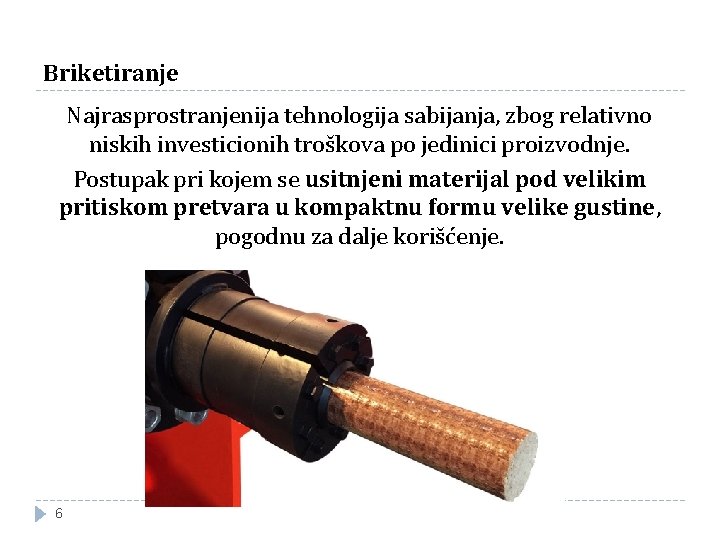 Briketiranje

Najrasprostranjenija tehnologija sabijanja, zbog relativno niskih investicionih troškova po jedinici proizvodnje.

Postupak pri kojem se usitnjeni materijal pod velikim pritiskom pretvara u kompaktnu formu velike gustine, pogodnu za dalje korišćenje.

6